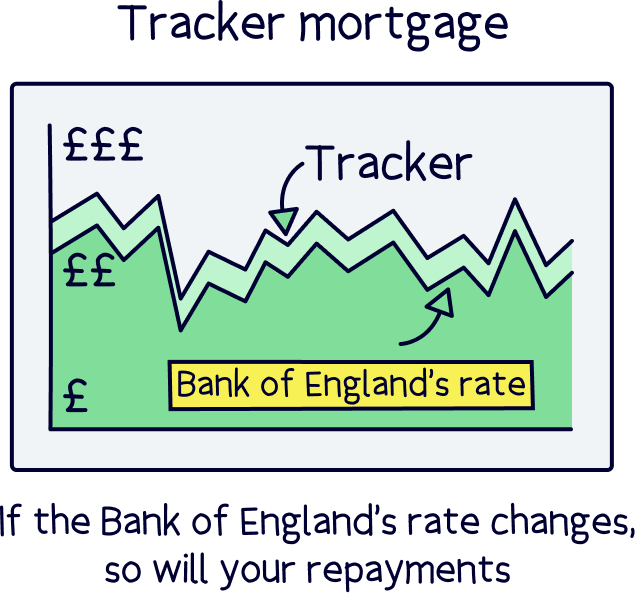 Tracker mortgage

£££
££
£

Tracker

Bank of England's rate

If the Bank of England's rate changes, so will your repayments